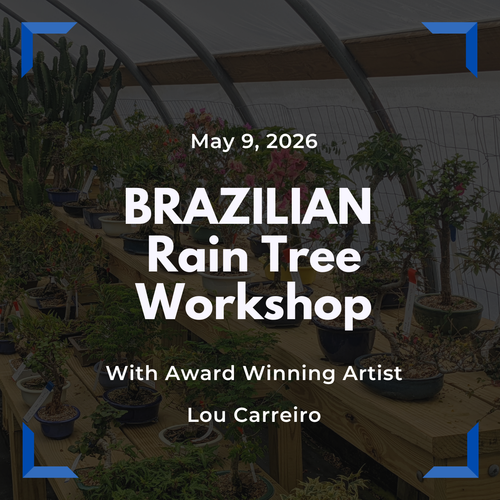 May 9, 2026

BRAZILIAN Rain Tree Workshop

With Award Winning Artist

Lou Carreiro